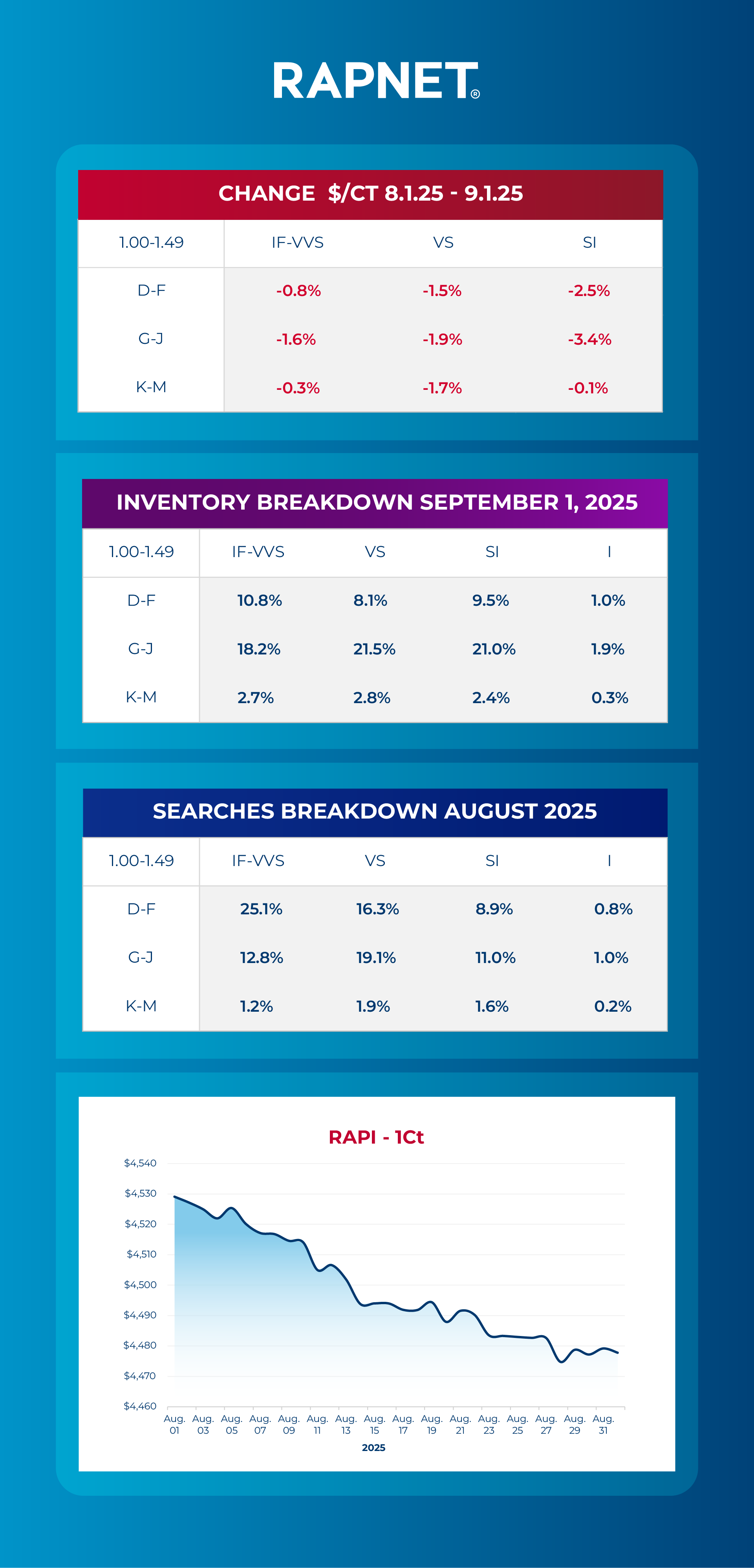 RAPNET®

CHANGE $/CT 8.1.25 - 9.1.25

| 1.00-1.49 | IF-VVS | VS | SI |
|---|---|---|---|
| D-F | -0.8% | -1.5% | -2.5% |
| G-J | -1.6% | -1.9% | -3.4% |
| K-M | -0.3% | -1.7% | -0.1% |

INVENTORY BREAKDOWN SEPTEMBER 1, 2025

| 1.00-1.49 | IF-VVS | VS | SI | I |
|---|---|---|---|---|
| D-F | 10.8% | 8.1% | 9.5% | 1.0% |
| G-J | 18.2% | 21.5% | 21.0% | 1.9% |
| K-M | 2.7% | 2.8% | 2.4% | 0.3% |

SEARCHES BREAKDOWN AUGUST 2025

| 1.00-1.49 | IF-VVS | VS | SI | I |
|---|---|---|---|---|
| D-F | 25.1% | 16.3% | 8.9% | 0.8% |
| G-J | 12.8% | 19.1% | 11.0% | 1.0% |
| K-M | 1.2% | 1.9% | 1.6% | 0.2% |

RAPI - 1Ct

$4,540
$4,530
$4,520
$4,510
$4,500
$4,490
$4,480
$4,470
$4,460

Aug. 01 Aug. 03 Aug. 05 Aug. 07 Aug. 09 Aug. 11 Aug. 13 Aug. 15 Aug. 17 Aug. 19 Aug. 21 Aug. 23 Aug. 25 Aug. 27 Aug. 29 Aug. 31
2025